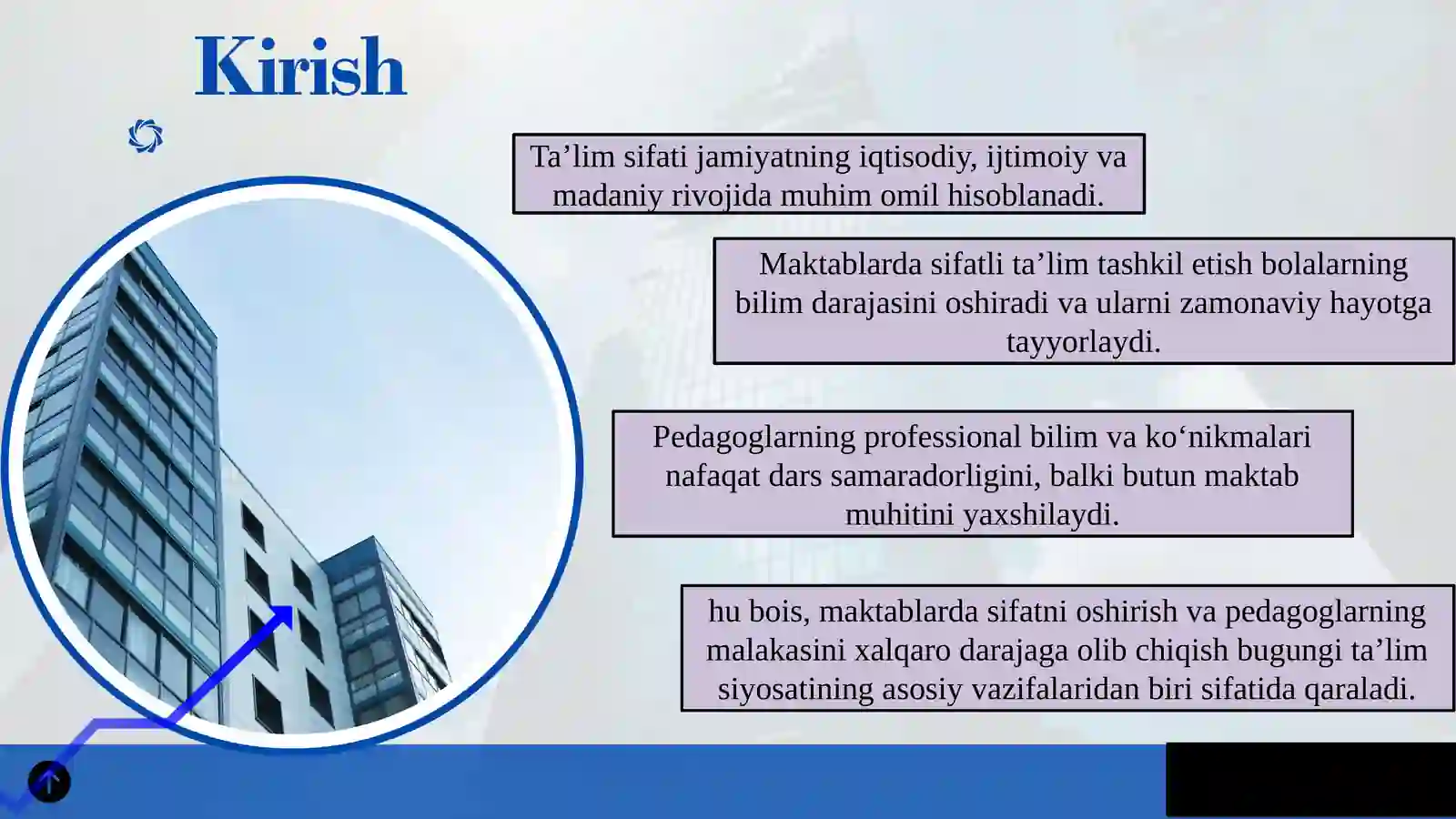 Kirish

Ta’lim sifati jamiyatning iqtisodiy, ijtimoiy va madaniy rivojida muhim omil hisoblanadi.

Maktablarda sifatli ta’lim tashkil etish bolalarning bilim darajasini oshiradi va ularni zamonaviy hayotga tayyorlaydi.

Pedagoglarning professional bilim va ko‘nikmalari nafaqat dars samaradorligini, balki butun maktab muhitini yaxshilaydi.

hu bois, maktablarda sifatni oshirish va pedagoglarning malakasini xalqaro darajaga olib chiqish bugungi ta’lim siyosatining asosiy vazifalaridan biri sifatida qaraladi.